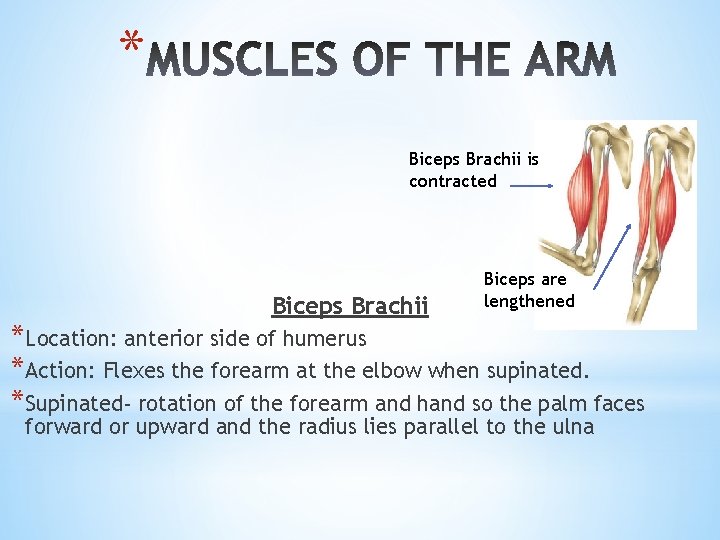 *MUSCLES OF THE ARM

Biceps Brachii is contracted

Biceps are lengthened

Biceps Brachii

*Location: anterior side of humerus

*Action: Flexes the forearm at the elbow when supinated.

*Supinated- rotation of the forearm and hand so the palm faces forward or upward and the radius lies parallel to the ulna